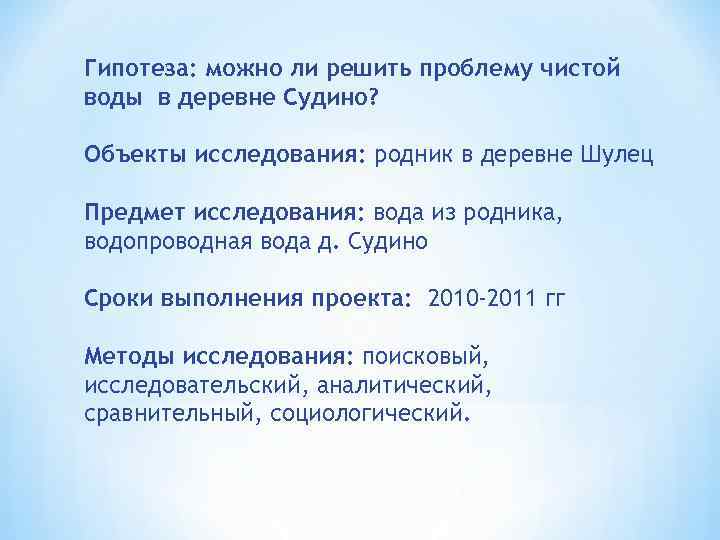 Гипотеза: можно ли решить проблему чистой воды  в деревне Судино?

Объекты исследования: родник в деревне Шулец

Предмет исследования: вода из родника, водопроводная вода д. Судино

Сроки выполнения проекта:  2010-2011 гг

Методы исследования: поисковый, исследовательский, аналитический, сравнительный, социологический.